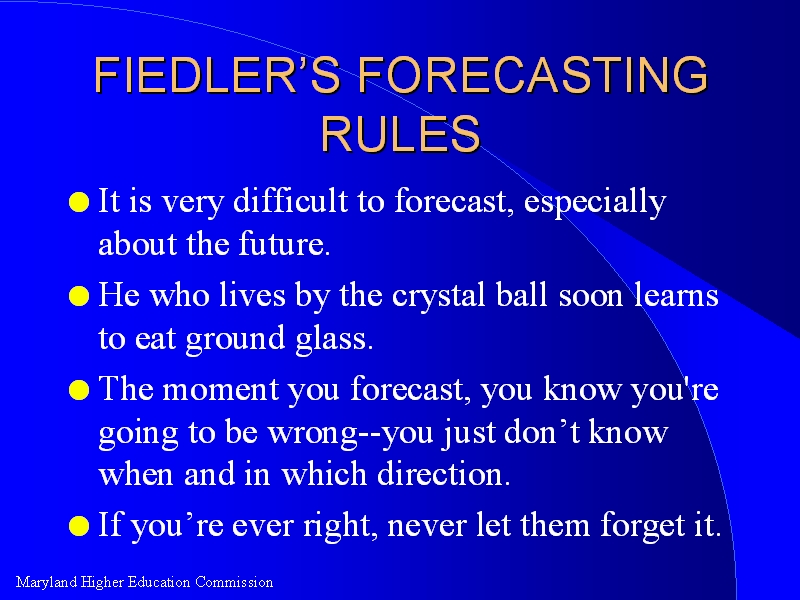 FIEDLER’S FORECASTING RULES

- It is very difficult to forecast, especially about the future.
- He who lives by the crystal ball soon learns to eat ground glass.
- The moment you forecast, you know you're going to be wrong--you just don’t know when and in which direction.
- If you’re ever right, never let them forget it.

Maryland Higher Education Commission